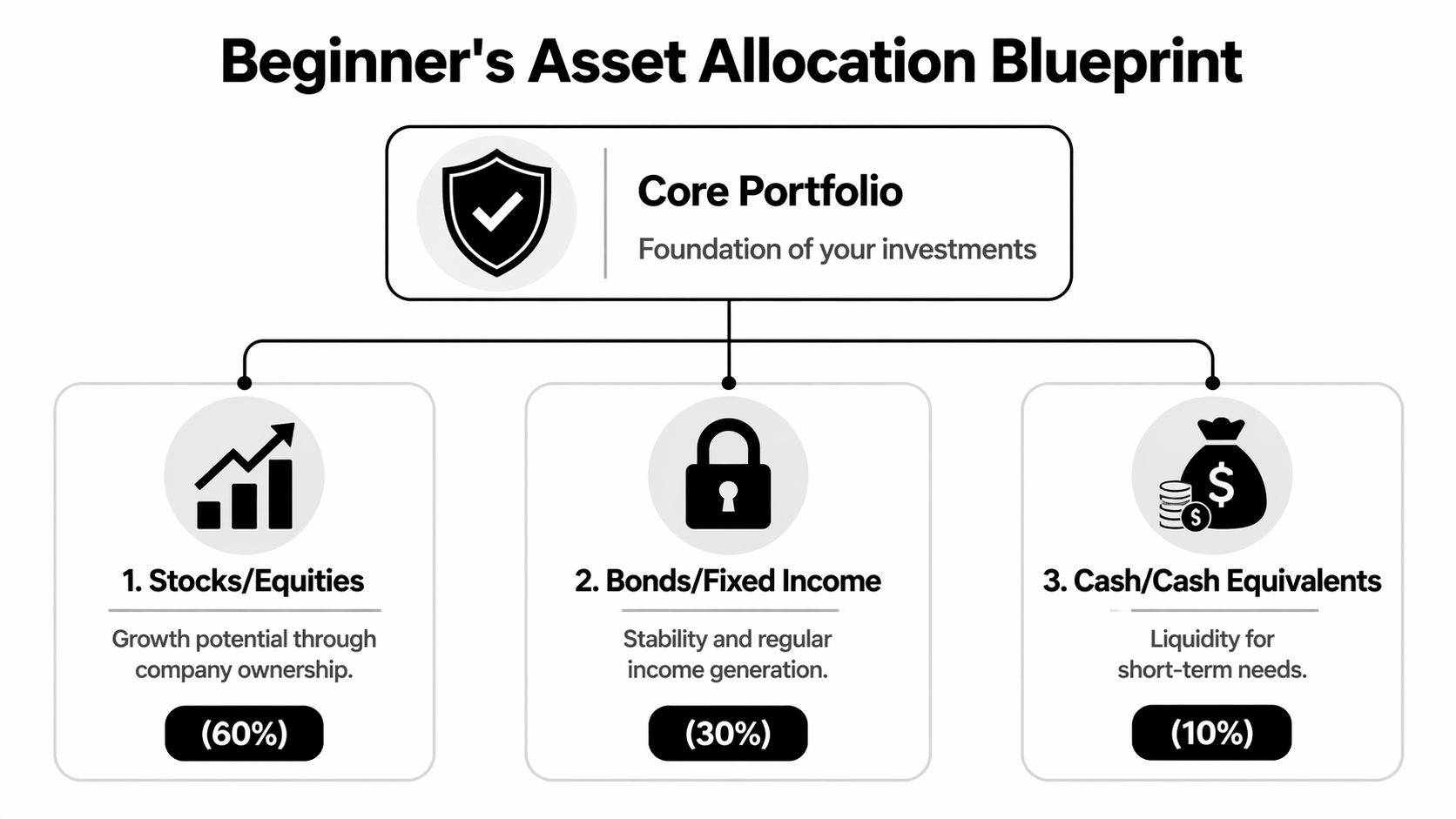 Beginner's Asset Allocation Blueprint

Core Portfolio

Foundation of your investments

1. Stocks/Equities

Growth potential through company ownership.

(60%)

2. Bonds/Fixed Income

Stability and regular income generation.

(30%)

$

$

3. Cash/Cash Equivalents

Liquidity for short-term needs.

(10%)